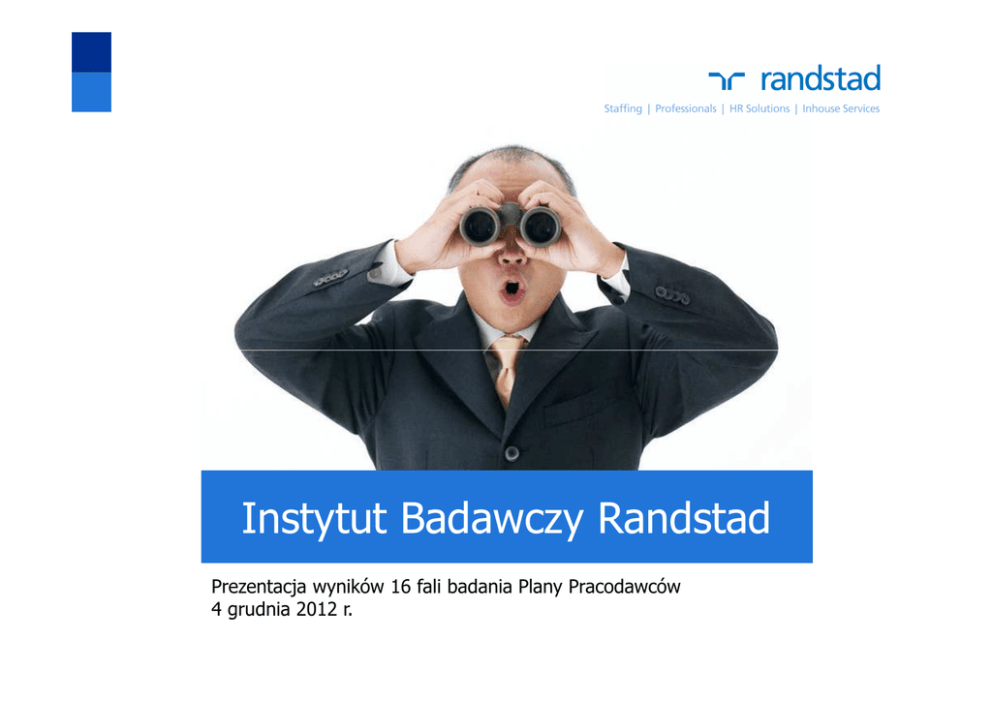 randstad
Staffing | Professionals | HR Solutions | Inhouse Services

Instytut Badawczy Randstad

Prezentacja wyników 16 fali badania Plany Pracodawców
4 grudnia 2012 r.